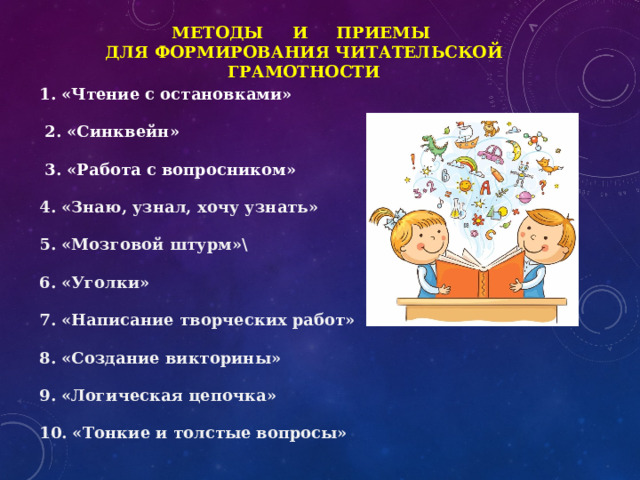 МЕТОДЫ И ПРИЕМЫ ДЛЯ ФОРМИРОВАНИЯ ЧИТАТЕЛЬСКОЙ ГРАМОТНОСТИ

1. «Чтение с остановками»

2. «Синквейн»

3. «Работа с вопросником»

4. «Знаю, узнал, хочу узнать»

5. «Мозговой штурм»\

6. «Уголки»

7. «Написание творческих работ»

8. «Создание викторины»

9. «Логическая цепочка»

10. «Тонкие и толстые вопросы»